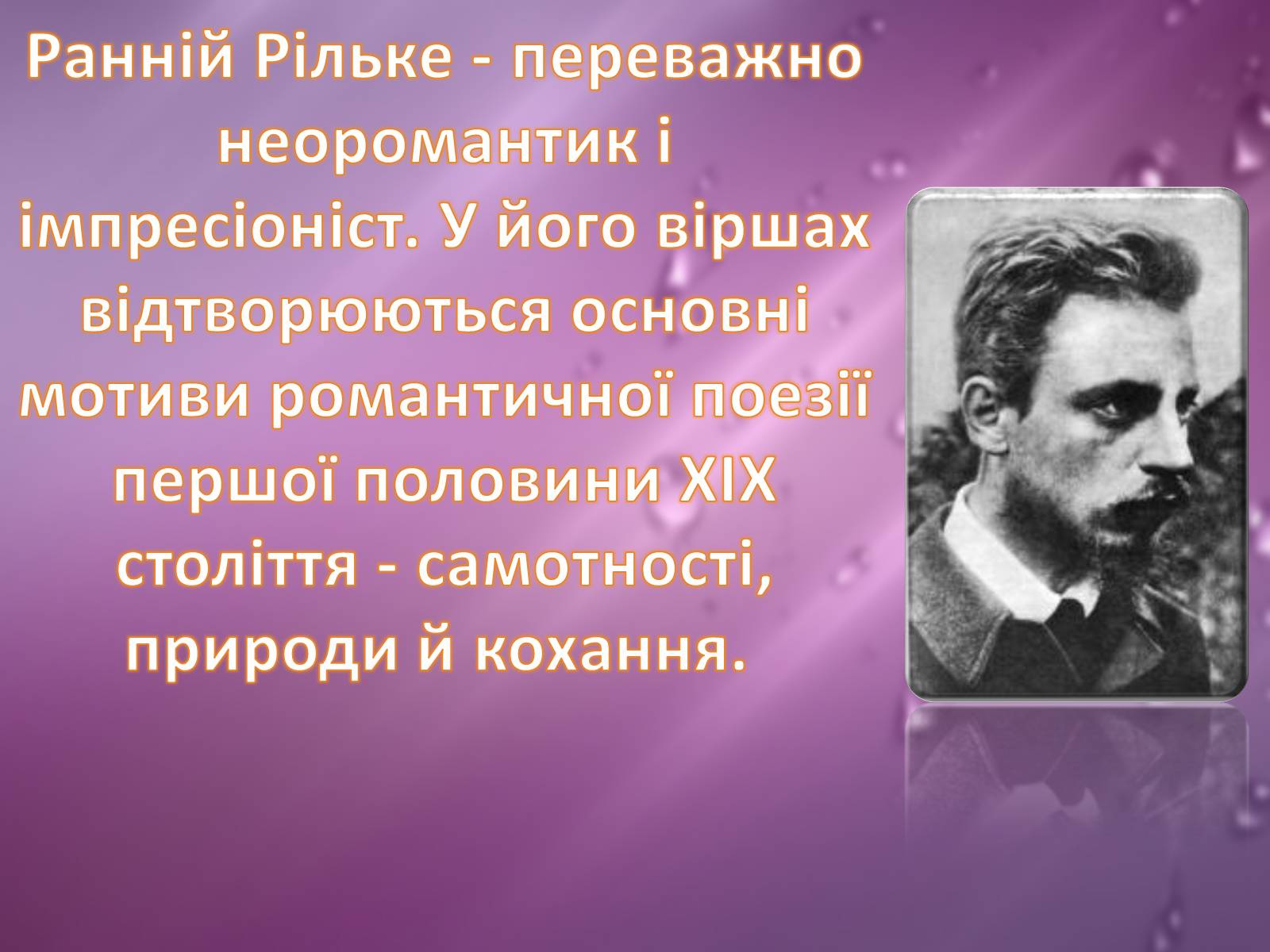 Ранній Рільке - переважно неоромантик і імпресіоніст. У його віршах відтворюються основні мотиви романтичної поезії першої половини XIX століття - самотності, природи й кохання.